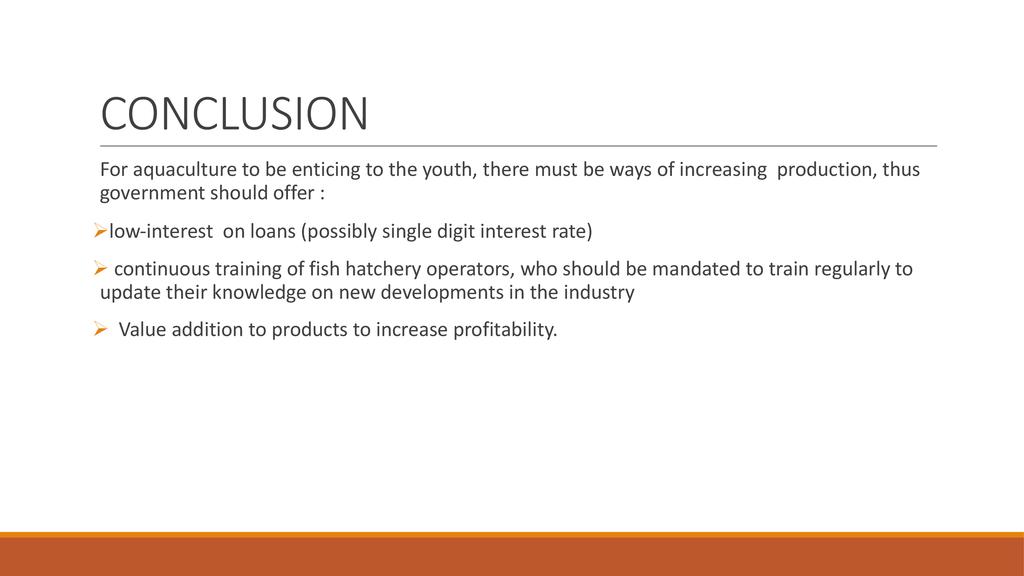 CONCLUSION

For aquaculture to be enticing to the youth, there must be ways of increasing production, thus government should offer :

➢low-interest on loans (possibly single digit interest rate)

➢ continuous training of fish hatchery operators, who should be mandated to train regularly to update their knowledge on new developments in the industry

➢ Value addition to products to increase profitability.